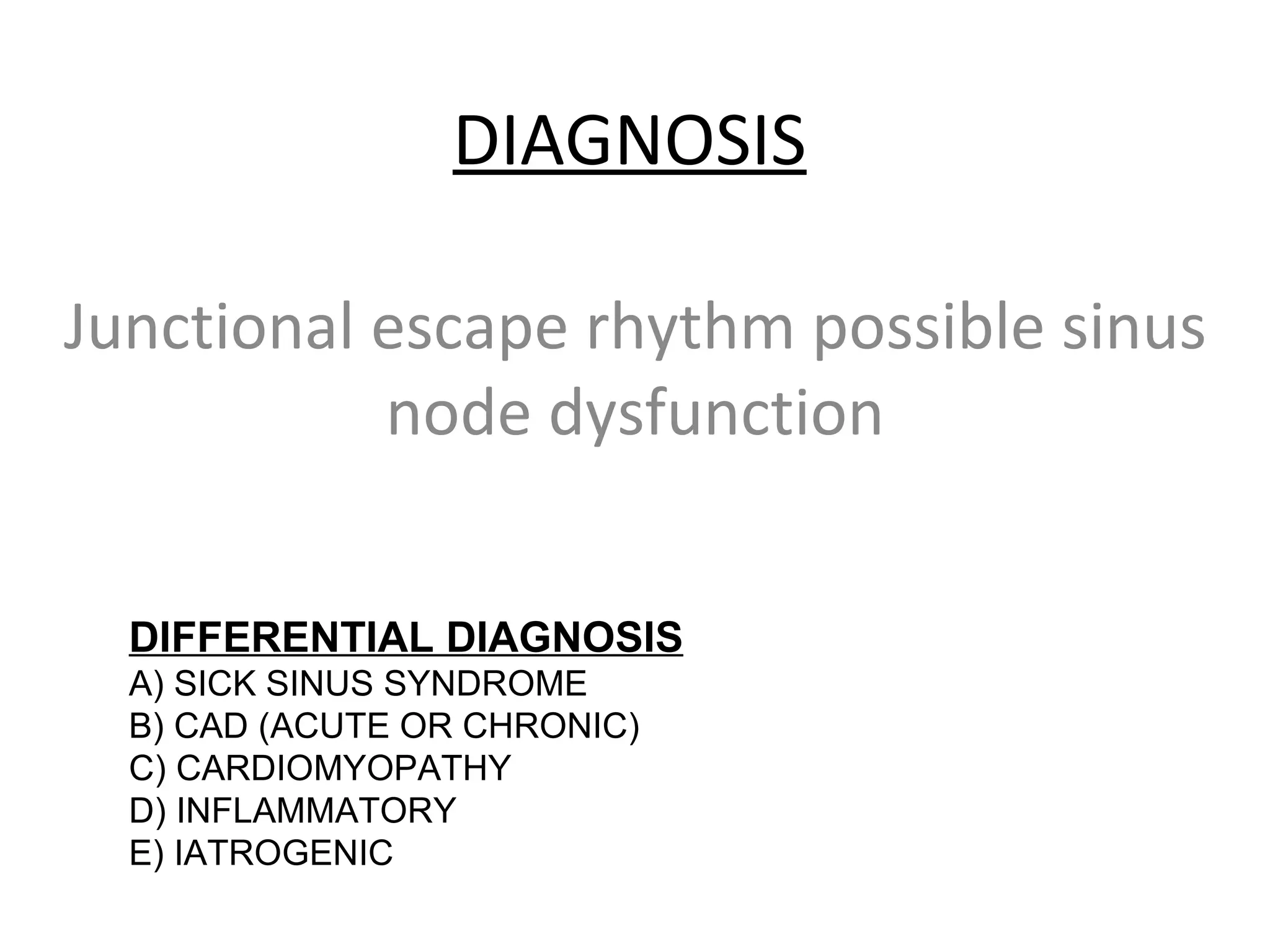 DIAGNOSIS

Junctional escape rhythm possible sinus node dysfunction

DIFFERENTIAL DIAGNOSIS
A) SICK SINUS SYNDROME
B) CAD (ACUTE OR CHRONIC)
C) CARDIOMYOPATHY
D) INFLAMMATORY
E) IATROGENIC